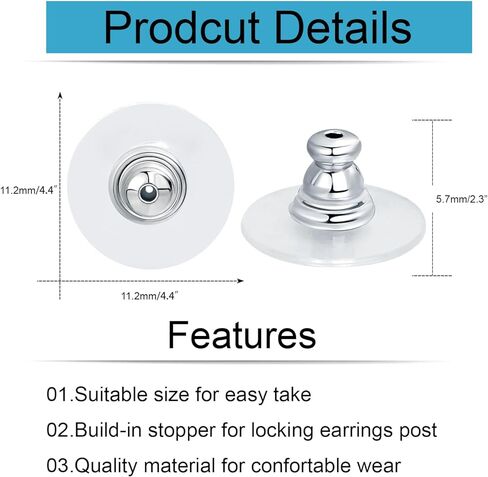 Prodcut Details

11.2mm/4.4"

11.2mm/4.4"

5.7mm/2.3"

Features

01.Suitable size for easy take

02.Build-in stopper for locking earrings post

03.Quality material for confortable wear